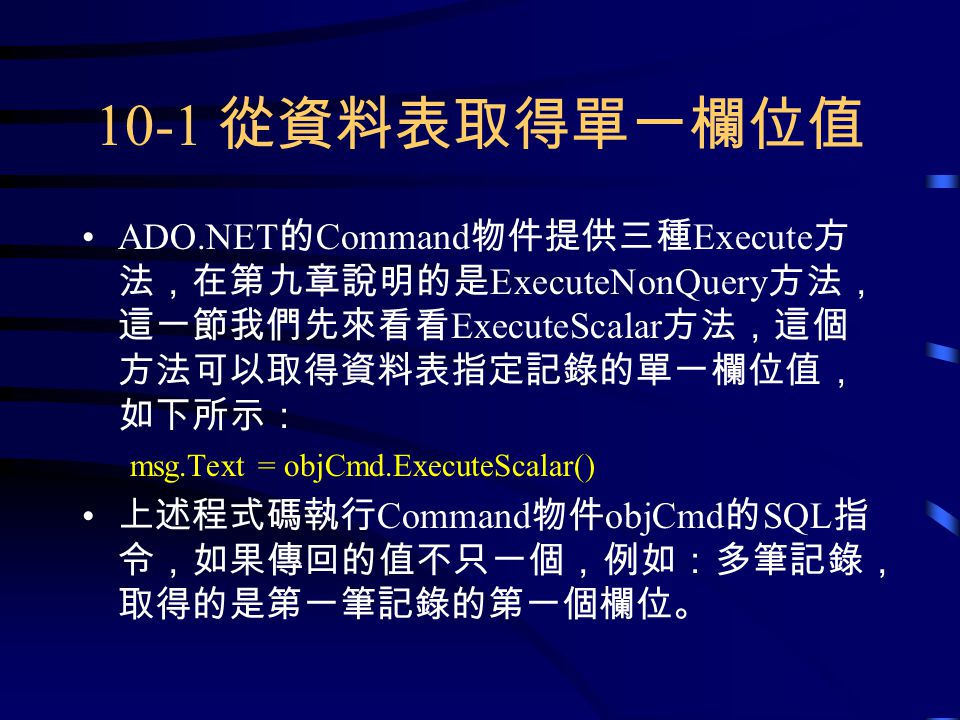 10-1 從資料表取得單一欄位值

• ADO.NET的Command物件提供三種Execute方法，在第九章說明的是ExecuteNonQuery方法，這一節我們先來看看ExecuteScalar方法，這個方法可以取得資料表指定記錄的單一欄位值，如下所示：

msg.Text = objCmd.ExecuteScalar()

• 上述程式碼執行Command物件objCmd的SQL指令，如果傳回的值不只一個，例如：多筆記錄，取得的是第一筆記錄的第一個欄位。